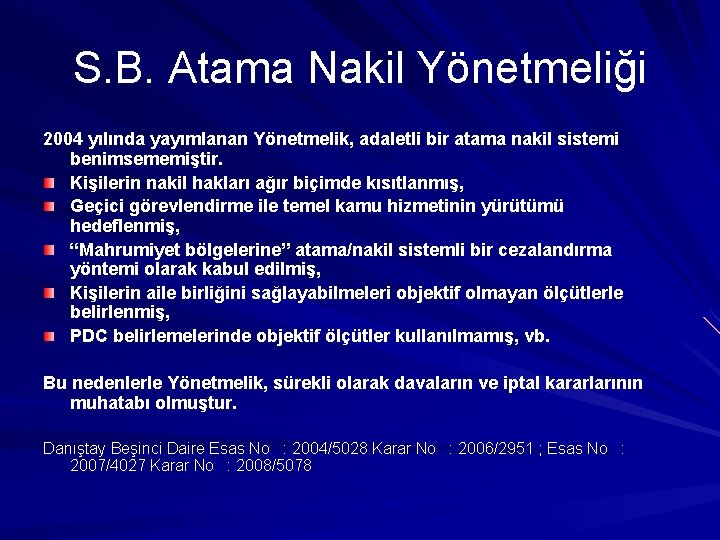 S.B. Atama Nakil Yönetmeliği

2004 yılında yayımlanan Yönetmelik, adaletli bir atama nakil sistemi benimsememiştir.

Kişilerin nakil hakları ağır biçimde kısıtlanmış,

Geçici görevlendirme ile temel kamu hizmetinin yürütümü hedeflenmiş,

“Mahrumiyet bölgelerine” atama/nakil sistemli bir cezalandırma yöntemi olarak kabul edilmiş,

Kişilerin aile birliğini sağlayabilmeleri objektif olmayan ölçütlerle belirlenmiş,

PDC belirlemelerinde objektif ölçütler kullanılmamış, vb.

Bu nedenlerle Yönetmelik, sürekli olarak davaların ve iptal kararlarının muhatabı olmuştur.

Danıştay Beşinci Daire Esas No : 2004/5028 Karar No : 2006/2951 ; Esas No : 2007/4027 Karar No : 2008/5078